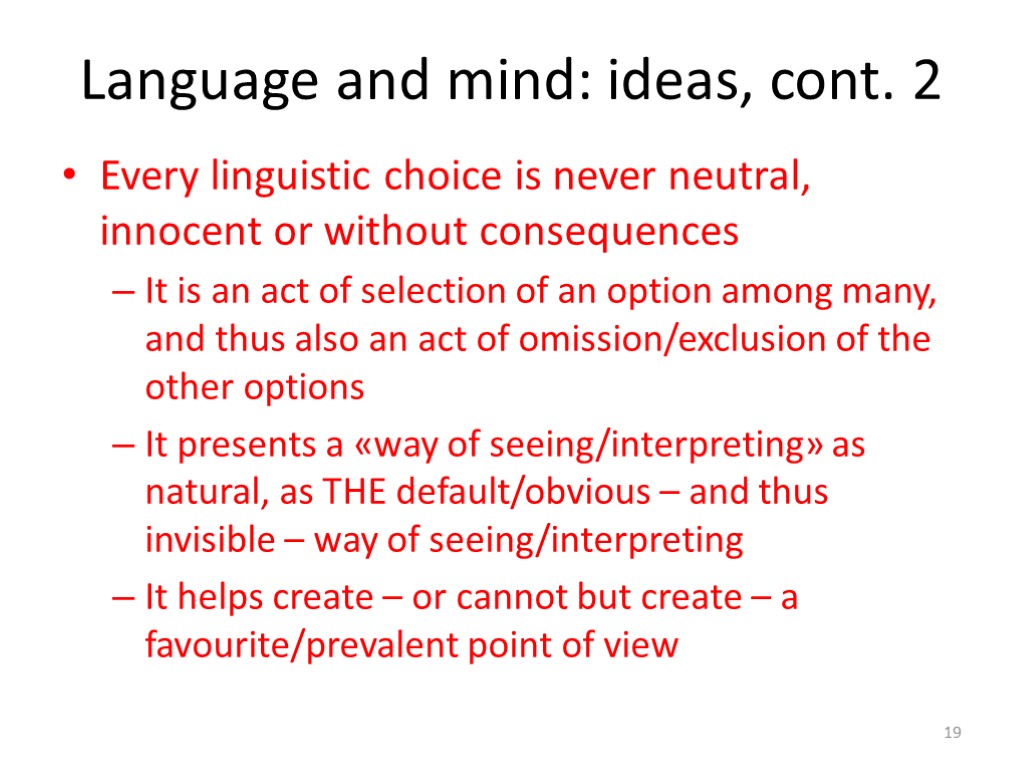 Language and mind: ideas, cont. 2

• Every linguistic choice is never neutral, innocent or without consequences

– It is an act of selection of an option among many, and thus also an act of omission/exclusion of the other options

– It presents a «way of seeing/interpreting» as natural, as THE default/obvious – and thus invisible – way of seeing/interpreting

– It helps create – or cannot but create – a favourite/prevalent point of view

19